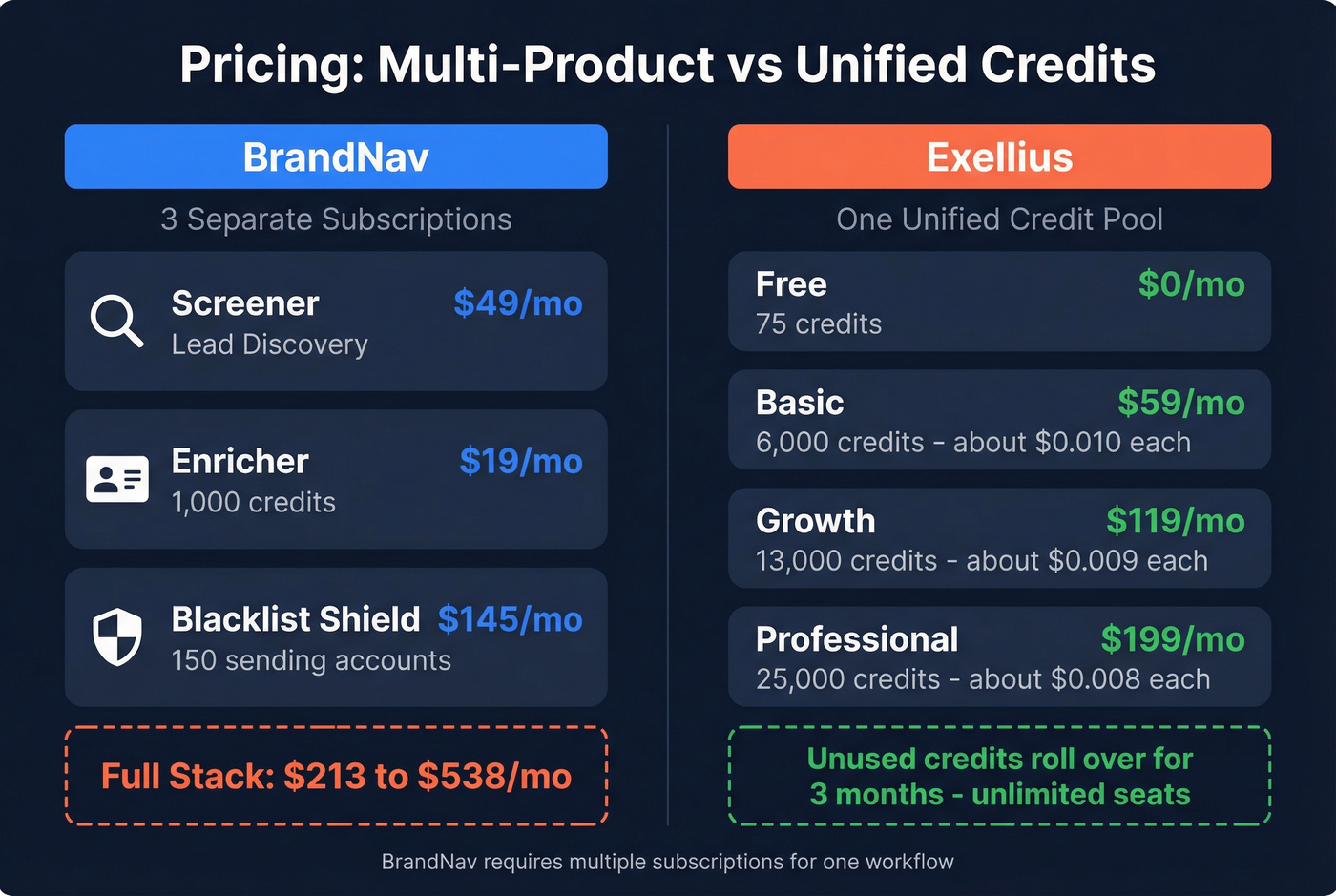 Pricing: Multi-Product vs Unified Credits

BrandNav

3 Separate Subscriptions

Screener $49/mo
Lead Discovery

Enricher $19/mo
1,000 credits

Blacklist Shield $145/mo
150 sending accounts

Full Stack: $213 to $538/mo

Exellius

One Unified Credit Pool

Free $0/mo
75 credits

Basic $59/mo
6,000 credits - about $0.010 each

Growth $119/mo
13,000 credits - about $0.009 each

Professional $199/mo
25,000 credits - about $0.008 each

Unused credits roll over for 3 months - unlimited seats

BrandNav requires multiple subscriptions for one workflow